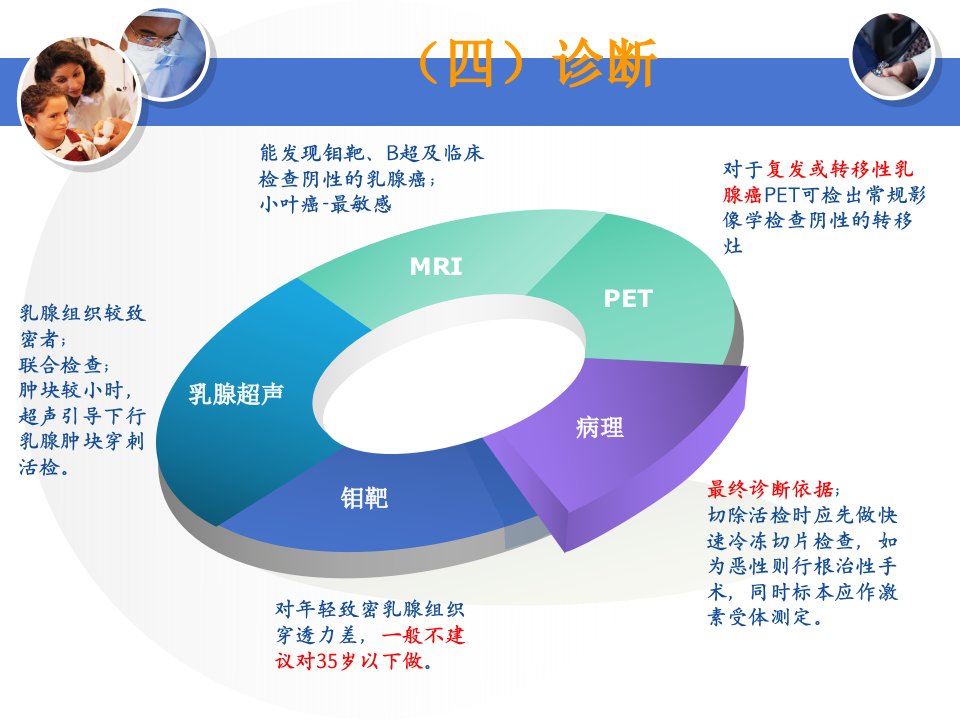 （四）诊断

能发现钼靶、B超及临床检查阴性的乳腺癌；
小叶癌-最敏感

对于复发或转移性乳腺癌PET可检出常规影像学检查阴性的转移灶

乳腺组织较致密者；
联合检查；
肿块较小时，超声引导下行乳腺肿块穿刺活检。

MRI

PET

乳腺超声

病理

钼靶

最终诊断依据；
切除活检时应先做快速冷冻切片检查，如为恶性则行根治性手术，同时标本应作激素受体测定。

对年轻致密乳腺组织穿透力差，一般不建议对35岁以下做。